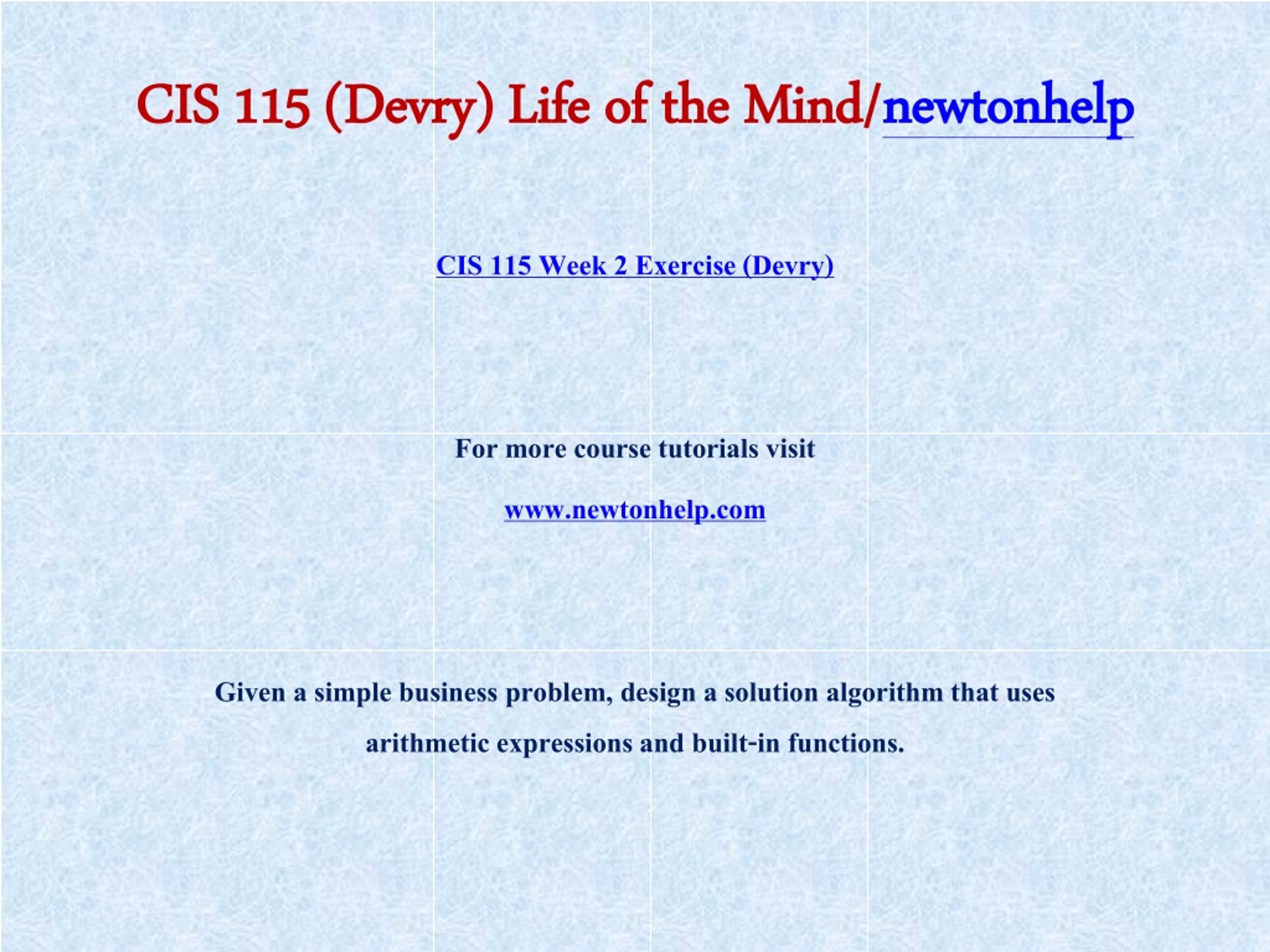 CIS 115 (Devry) Life of the Mind/newtonhelp

CIS 115 Week 2 Exercise (Devry)

For more course tutorials visit

www.newtonhelp.com

Given a simple business problem, design a solution algorithm that uses arithmetic expressions and built-in functions.